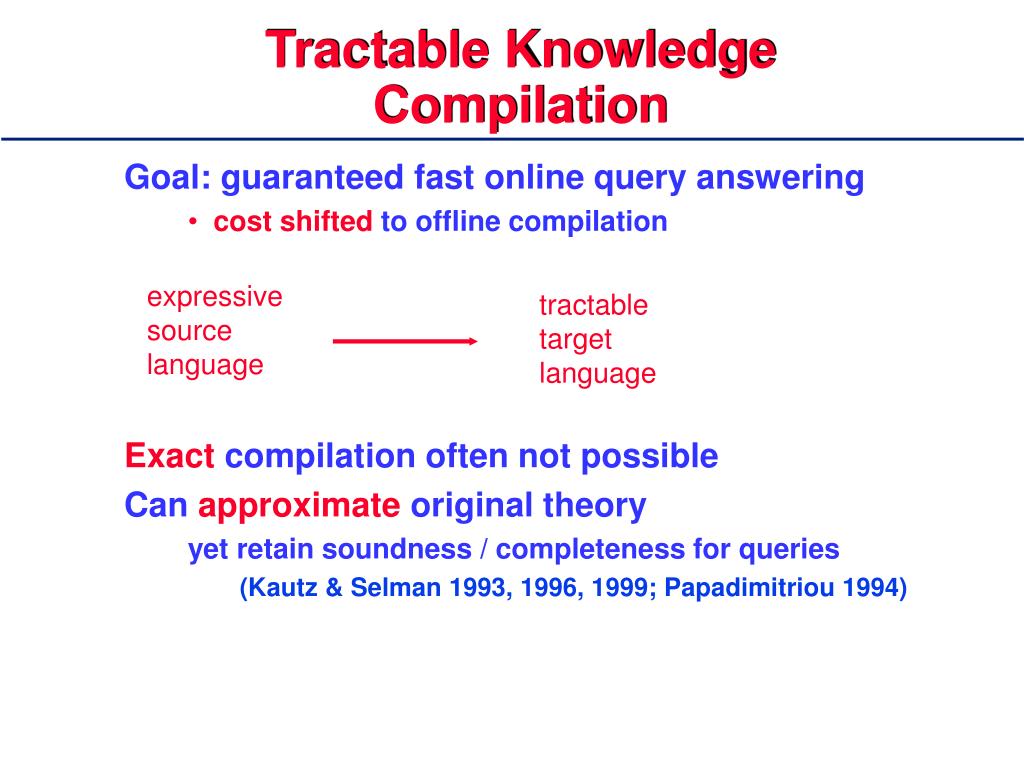 Tractable Knowledge Compilation

Goal: guaranteed fast online query answering

• cost shifted to offline compilation

expressive source language

tractable target language

Exact compilation often not possible

Can approximate original theory

yet retain soundness / completeness for queries

(Kautz & Selman 1993, 1996, 1999; Papadimitriou 1994)